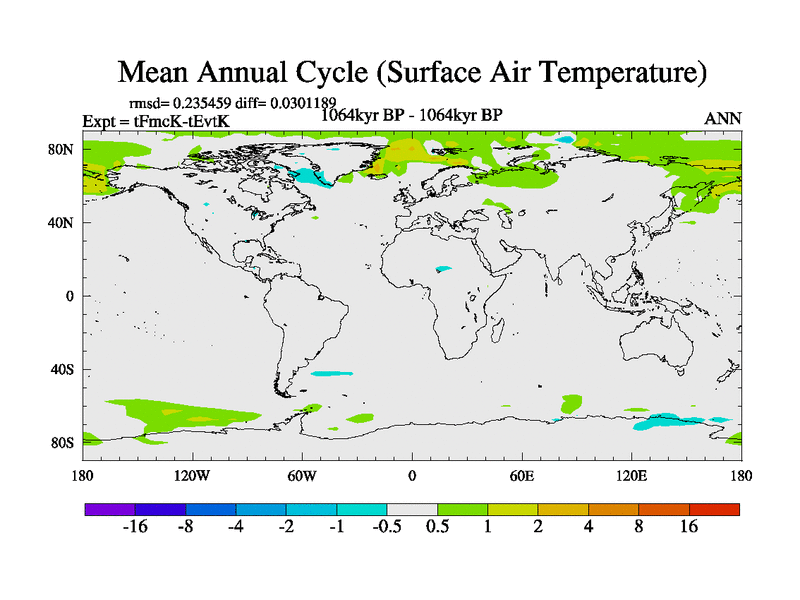 Mean Annual Cycle (Surface Air Temperature)

rmsd= 0.235459 diff= 0.0301189
Expt = tFmcK-tEvtK
1064kyr BP - 1064kyr BP
ANN

80N
40N
0
40S
80S

180
120W
60W
0
60E
120E
180

-16 -8 -4 -2 -1 -0.5 0.5 1 2 4 8 16